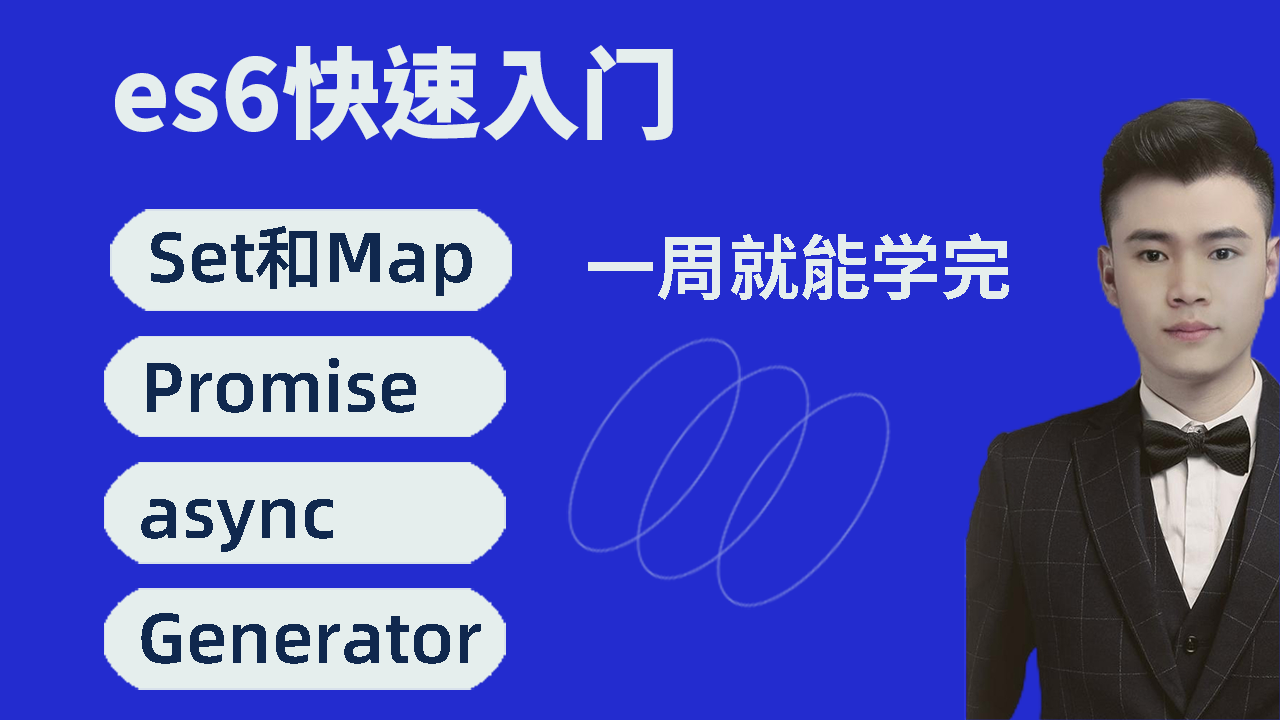 es6快速入门

Set和Map

一周就能学完

Promise

async

Generator